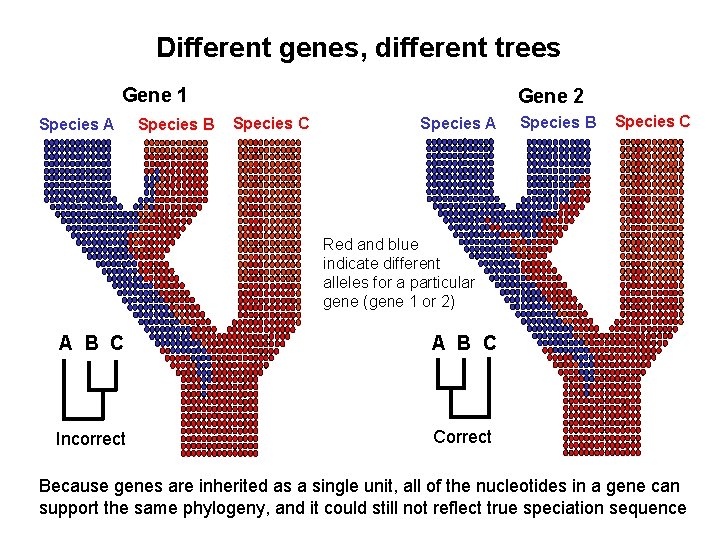 Different genes, different trees

Gene 1

Species A Species B Species C

A B C

Incorrect

Red and blue indicate different alleles for a particular gene (gene 1 or 2)

Gene 2

Species A Species B Species C

A B C

Correct

Because genes are inherited as a single unit, all of the nucleotides in a gene can support the same phylogeny, and it could still not reflect true speciation sequence